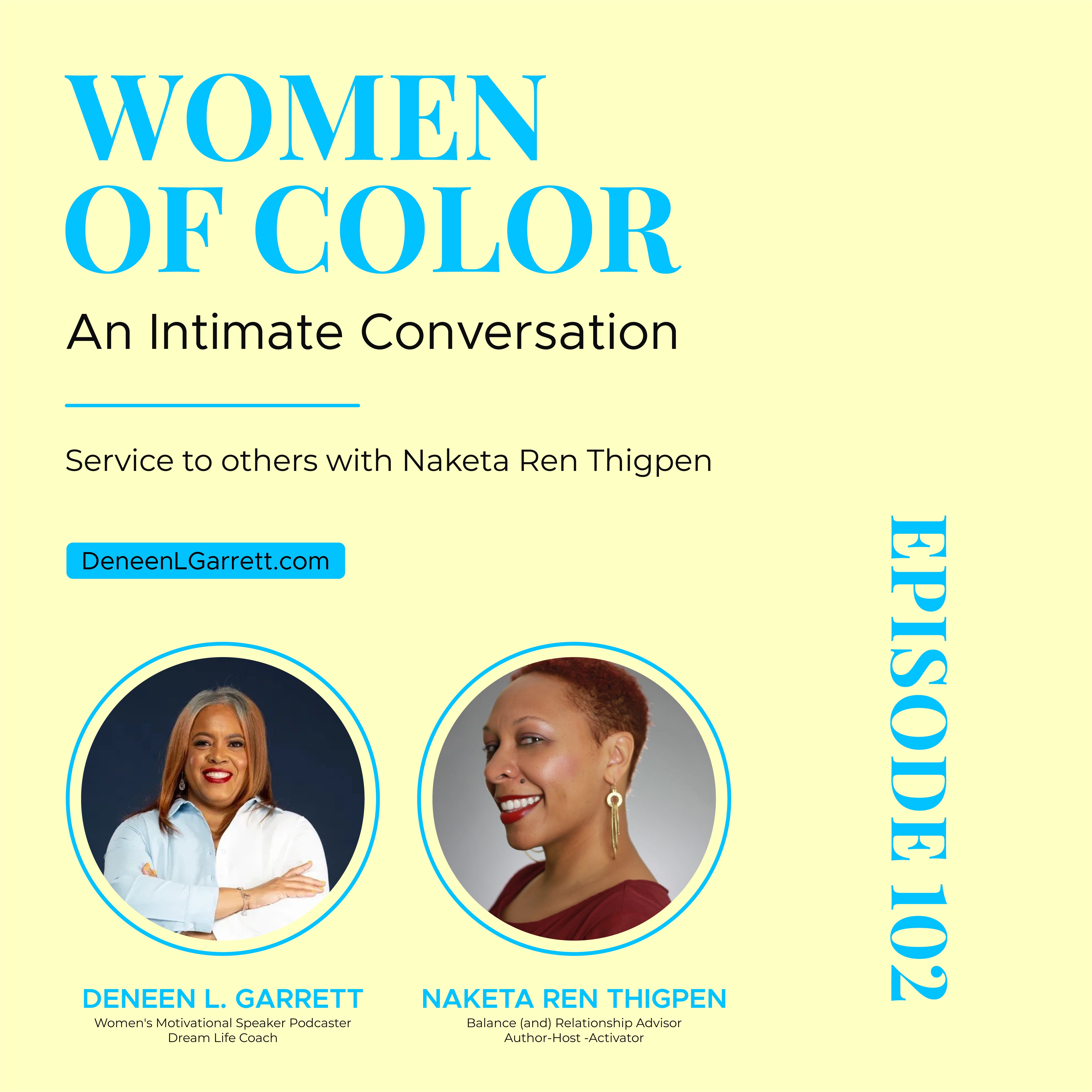 WOMEN OF COLOR

An Intimate Conversation

Service to others with Naketa Ren Thigpen

DeneenLGarrett.com

DENEEN L. GARRETT
Women's Motivational Speaker Podcaster
Dream Life Coach

NAKETA REN THIGPEN
Balance (and) Relationship Advisor
Author-Host -Activator

EPISODE 102